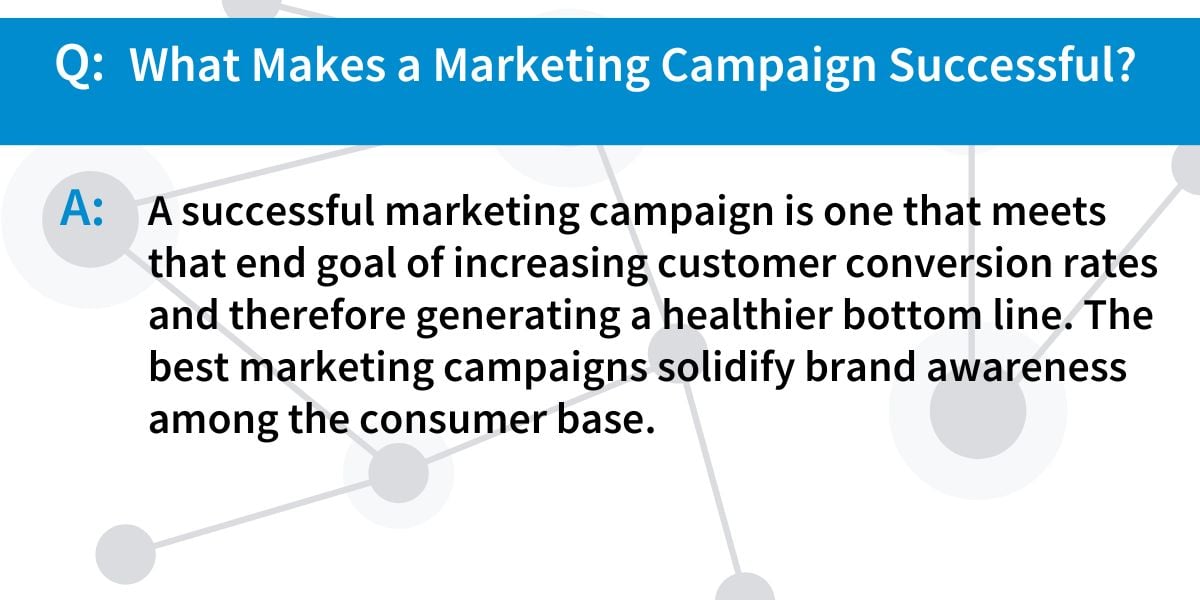 Q: What Makes a Marketing Campaign Successful?

A: A successful marketing campaign is one that meets that end goal of increasing customer conversion rates and therefore generating a healthier bottom line. The best marketing campaigns solidify brand awareness among the consumer base.